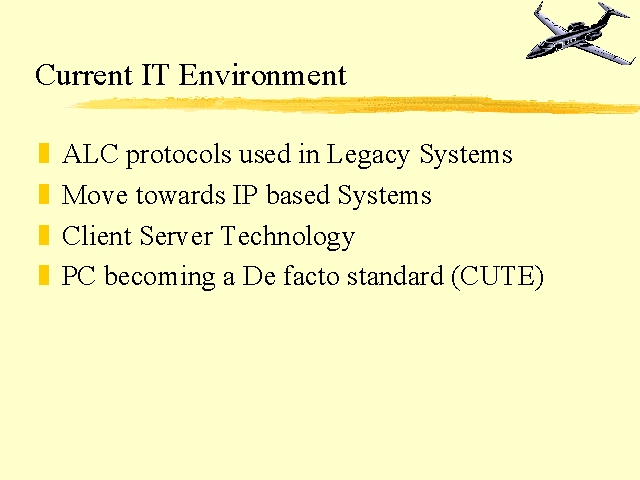 Current IT Environment

ALC protocols used in Legacy Systems
Move towards IP based Systems
Client Server Technology
PC becoming a De facto standard (CUTE)